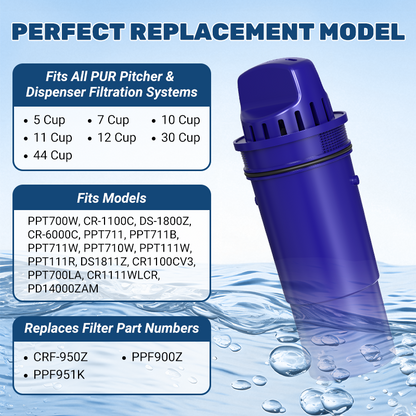 PERFECT REPLACEMENT MODEL

Fits All PUR Pitcher & Dispenser Filtration Systems

• 5 Cup • 7 Cup • 10 Cup
• 11 Cup • 12 Cup • 30 Cup
• 44 Cup

Fits Models

PPT700W, CR-1100C, DS-1800Z, CR-6000C, PPT711, PPT711B, PPT711W, PPT710W, PPT111W, PPT111R, DS1811Z, CR1100CV3, PPT700LA, CR1111WLCR, PD14000ZAM

Replaces Filter Part Numbers

• CRF-950Z • PPF900Z
• PPF951K